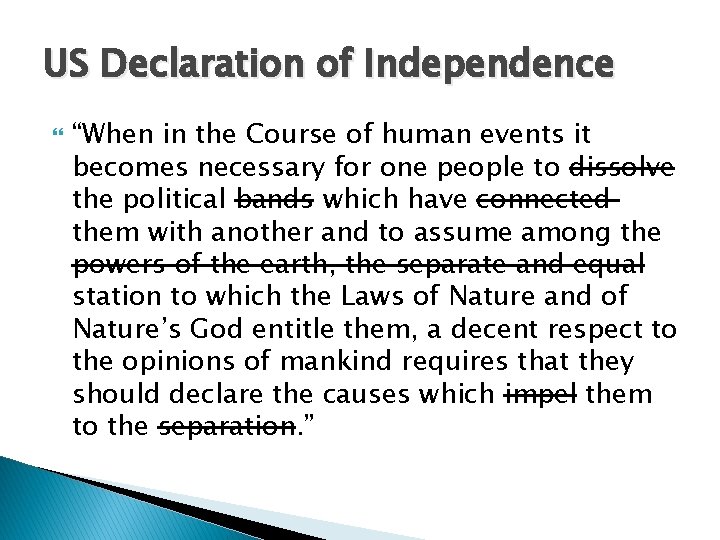 US Declaration of Independence

“When in the Course of human events it becomes necessary for one people to ~~dissolve~~ the political ~~bands~~ which have ~~connected~~ them with another and to assume among the ~~powers of the earth, the separate and equal~~ station to which the Laws of Nature and of Nature’s God entitle them, a decent respect to the opinions of mankind requires that they should declare the causes which ~~impel~~ them to the ~~separation~~.”